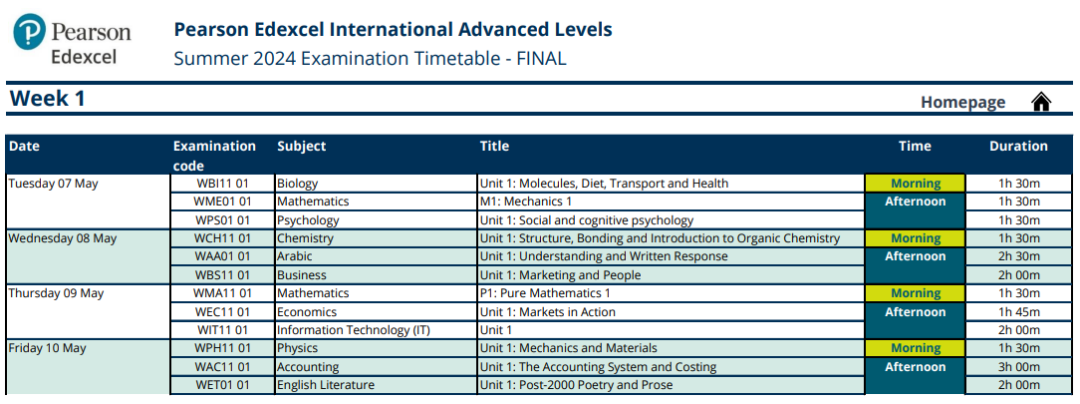 Pearson
Edexcel

Pearson Edexcel International Advanced Levels
Summer 2024 Examination Timetable - FINAL

Week 1

Homepage

| Date | Examination code | Subject | Title | Time | Duration |
|---|---|---|---|---|---|
| Tuesday 07 May | WBI11 01 | Biology | Unit 1: Molecules, Diet, Transport and Health | Morning | 1h 30m |
| | WME01 01 | Mathematics | M1: Mechanics 1 | Afternoon | 1h 30m |
| | WPS01 01 | Psychology | Unit 1: Social and cognitive psychology | | 1h 30m |
| Wednesday 08 May | WCH11 01 | Chemistry | Unit 1: Structure, Bonding and Introduction to Organic Chemistry | Morning | 1h 30m |
| | WAA01 01 | Arabic | Unit 1: Understanding and Written Response | Afternoon | 2h 30m |
| | WBS11 01 | Business | Unit 1: Marketing and People | | 2h 00m |
| Thursday 09 May | WMA11 01 | Mathematics | P1: Pure Mathematics 1 | Morning | 1h 30m |
| | WEC11 01 | Economics | Unit 1: Markets in Action | Afternoon | 1h 45m |
| | WIT11 01 | Information Technology (IT) | Unit 1 | | 2h 00m |
| Friday 10 May | WPH11 01 | Physics | Unit 1: Mechanics and Materials | Morning | 1h 30m |
| | WAC11 01 | Accounting | Unit 1: The Accounting System and Costing | Afternoon | 3h 00m |
| | WET01 01 | English Literature | Unit 1: Post-2000 Poetry and Prose | | 2h 00m |